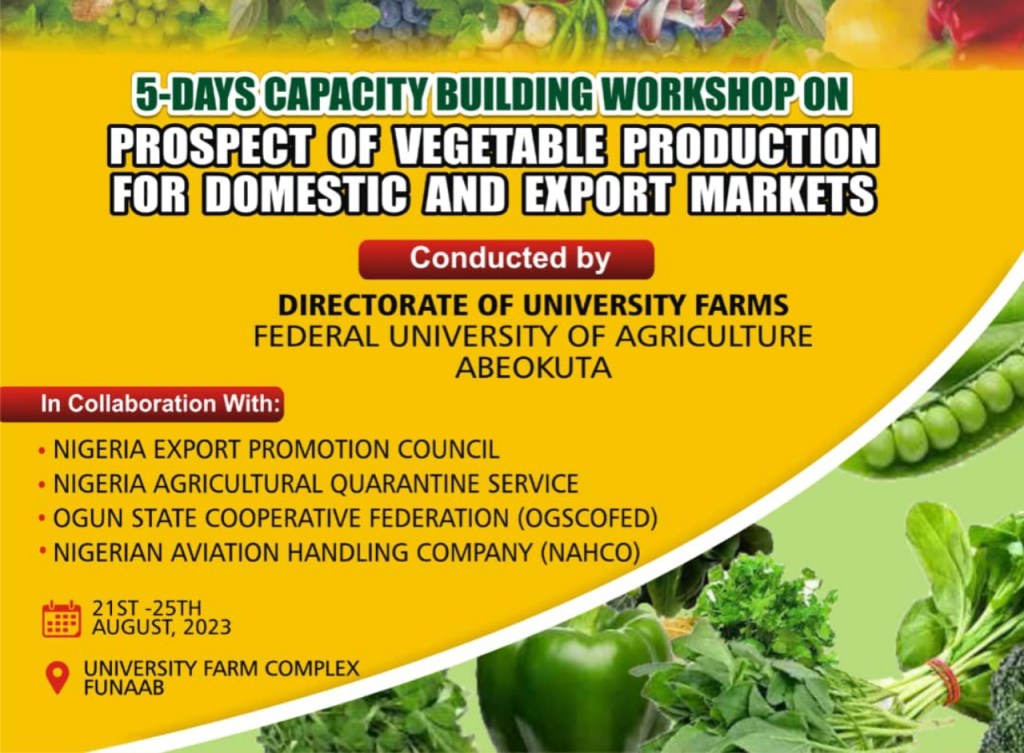 5-DAYS CAPACITY BUILDING WORKSHOP ON
PROSPECT OF VEGETABLE PRODUCTION FOR DOMESTIC AND EXPORT MARKETS

Conducted by

DIRECTORATE OF UNIVERSITY FARMS
FEDERAL UNIVERSITY OF AGRICULTURE
ABEOKUTA

In Collaboration With:

• NIGERIA EXPORT PROMOTION COUNCIL
• NIGERIA AGRICULTURAL QUARANTINE SERVICE
• OGUN STATE COOPERATIVE FEDERATION (OGSCOFED)
• NIGERIAN AVIATION HANDLING COMPANY (NAHCO)

21ST -25TH AUGUST, 2023

UNIVERSITY FARM COMPLEX FUNAAB